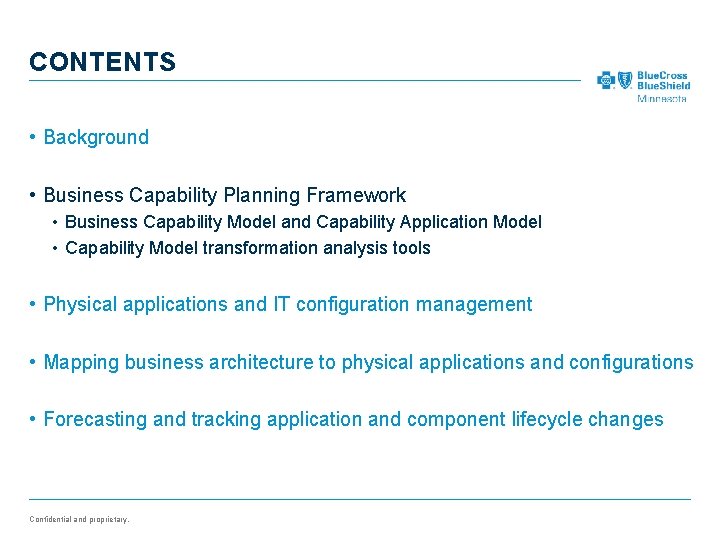 CONTENTS

BlueCross BlueShield Minnesota

• Background

• Business Capability Planning Framework
  • Business Capability Model and Capability Application Model
  • Capability Model transformation analysis tools

• Physical applications and IT configuration management

• Mapping business architecture to physical applications and configurations

• Forecasting and tracking application and component lifecycle changes

Confidential and proprietary.